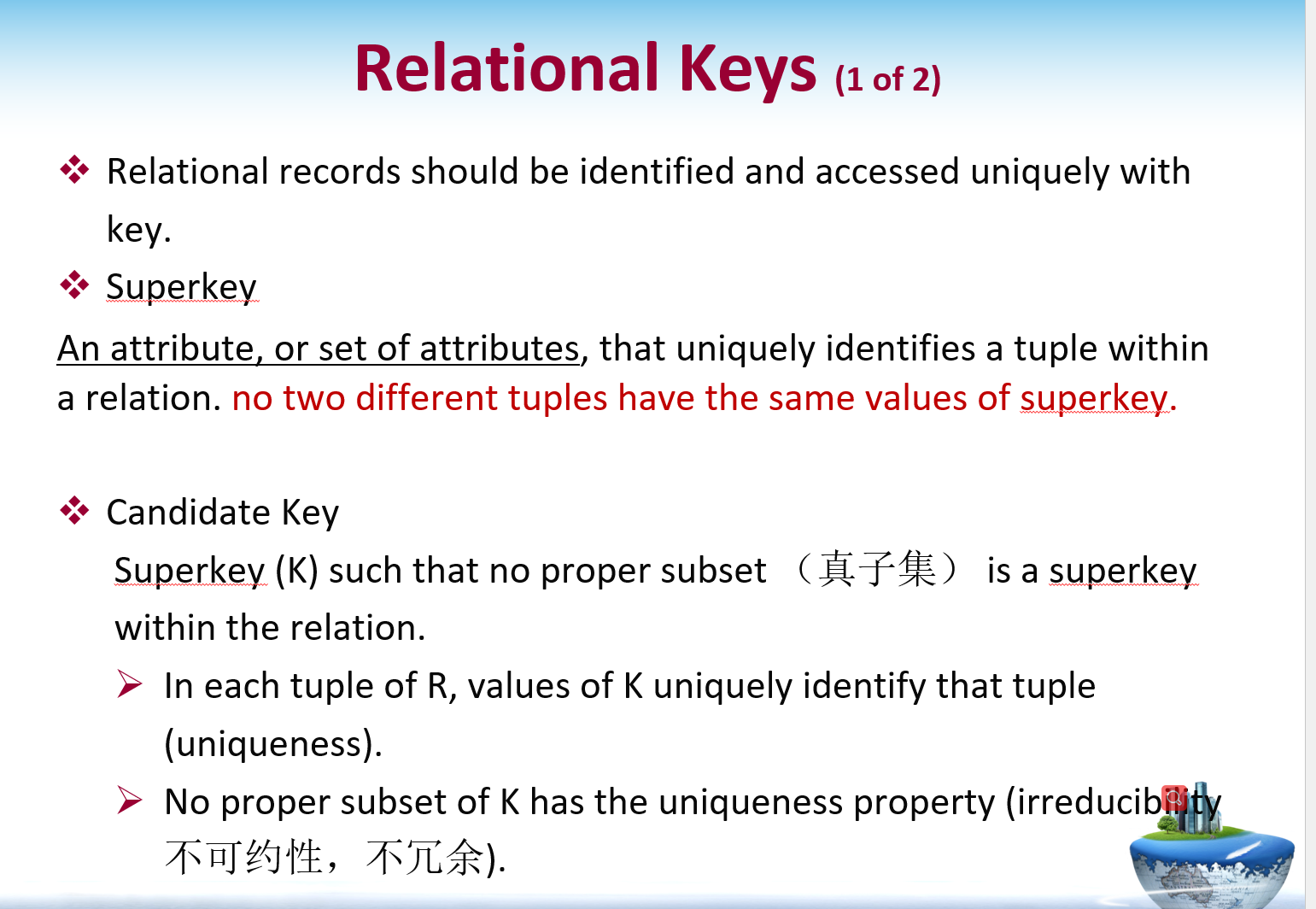 Relational Keys (1 of 2)

❖ Relational records should be identified and accessed uniquely with key.

❖ Superkey

An attribute, or set of attributes, that uniquely identifies a tuple within a relation. no two different tuples have the same values of superkey.

❖ Candidate Key

Superkey (K) such that no proper subset （真子集） is a superkey within the relation.

➢ In each tuple of R, values of K uniquely identify that tuple (uniqueness).

➢ No proper subset of K has the uniqueness property (irreducibility 不可约性，不冗余).